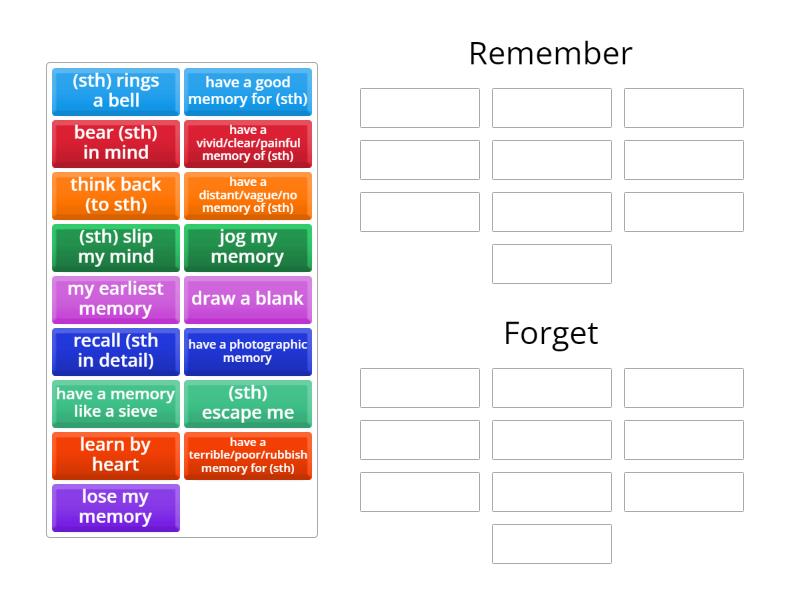 (sth) rings a bell

have a good memory for (sth)

bear (sth) in mind

have a vivid/clear/painful memory of (sth)

think back (to sth)

have a distant/vague/no memory of (sth)

(sth) slip my mind

jog my memory

my earliest memory

draw a blank

recall (sth in detail)

have a photographic memory

have a memory like a sieve

(sth) escape me

learn by heart

have a terrible/poor/rubbish memory for (sth)

lose my memory

Remember

Forget